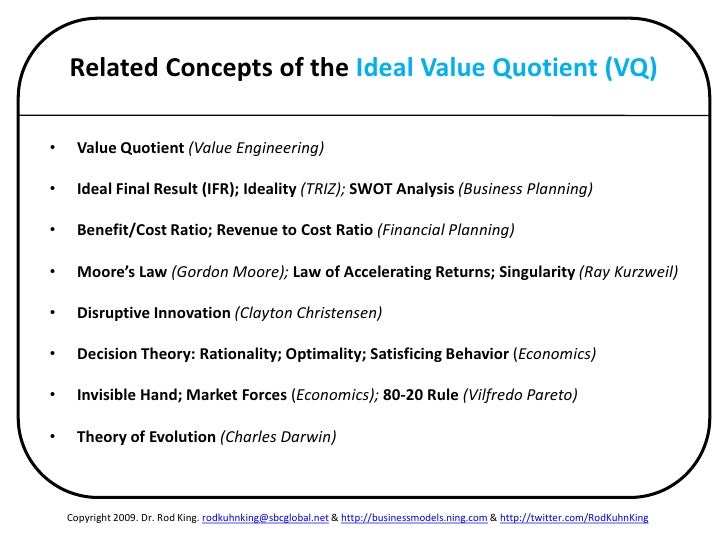 Related Concepts of the Ideal Value Quotient (VQ)

• Value Quotient (Value Engineering)

• Ideal Final Result (IFR); Ideality (TRIZ); SWOT Analysis (Business Planning)

• Benefit/Cost Ratio; Revenue to Cost Ratio (Financial Planning)

• Moore's Law (Gordon Moore); Law of Accelerating Returns; Singularity (Ray Kurzweil)

• Disruptive Innovation (Clayton Christensen)

• Decision Theory: Rationality; Optimality; Satisficing Behavior (Economics)

• Invisible Hand; Market Forces (Economics); 80-20 Rule (Vilfredo Pareto)

• Theory of Evolution (Charles Darwin)

Copyright 2009. Dr. Rod King. rodkuhnking@sbcglobal.net & http://businessmodels.ning.com & http://twitter.com/RodKuhnKing